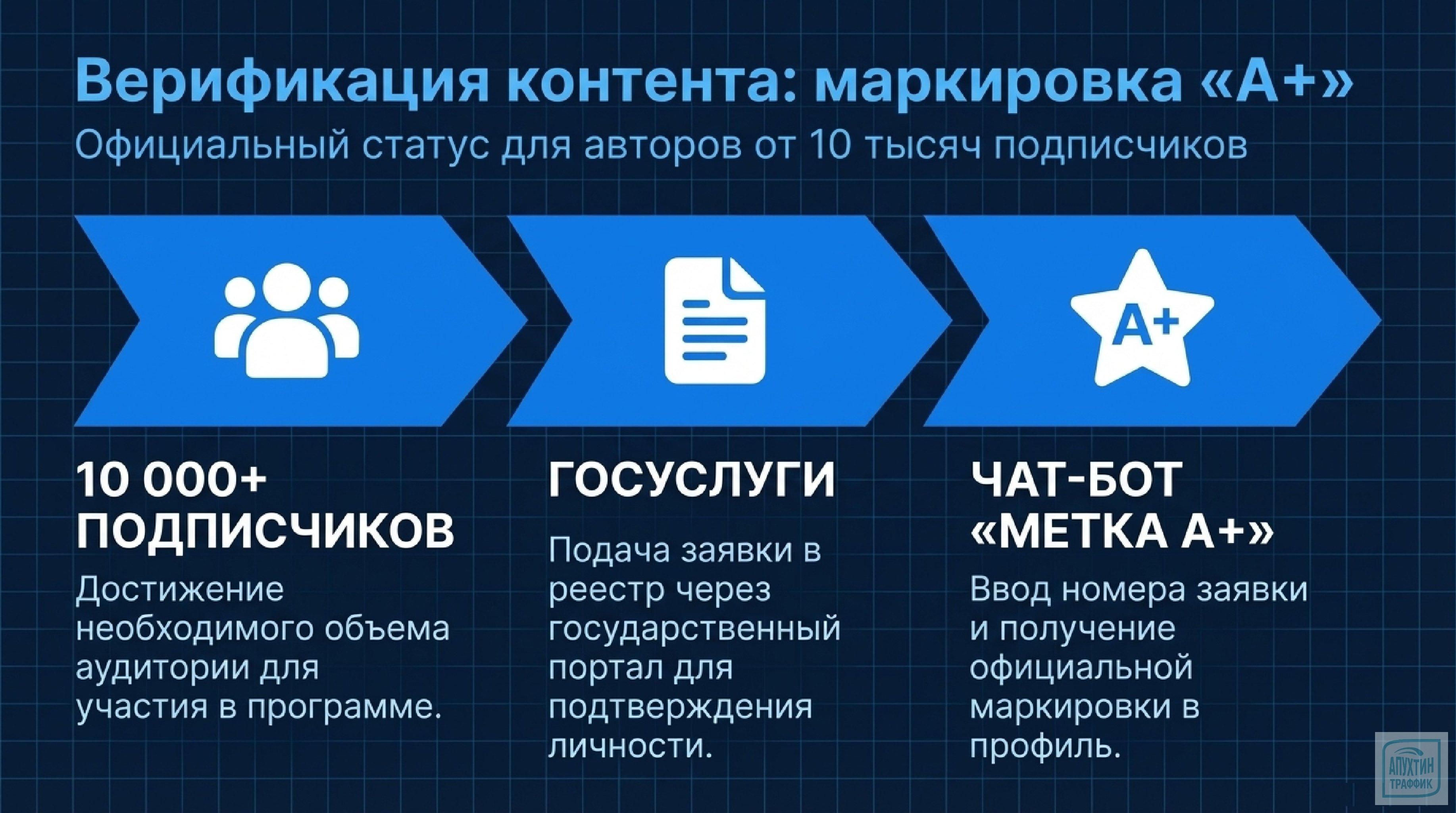 Верификация контента: маркировка «А+»
Официальный статус для авторов от 10 тысяч подписчиков

A+

10 000+ ПОДПИСЧИКОВ
Достижение необходимого объема аудитории для участия в программе.

ГОСУСЛУГИ
Подача заявки в реестр через государственный портал для подтверждения личности.

ЧАТ-БОТ «МЕТКА А+»
Ввод номера заявки и получение официальной маркировки в профиль.

АПУХТИН ТРАФФИК